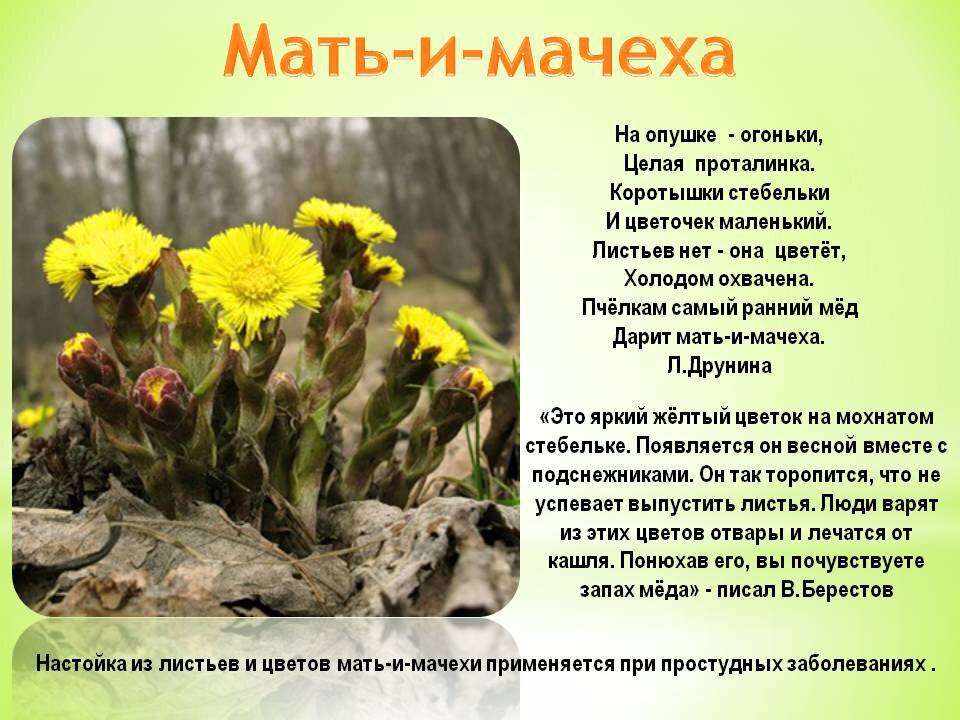 Мать-и-мачеха

На опушке - огоньки,
Целая проталинка.
Коротышки стебельки
И цветочек маленький.
Листьев нет - она цветёт,
Холодом охвачена.
Пчёлкам самый ранний мёд
Дарит мать-и-мачеха.
Л.Друнина

«Это яркий жёлтый цветок на мохнатом стебельке. Появляется он весной вместе с подснежниками. Он так торопится, что не успевает выпустить листья. Люди варят из этих цветов отвары и лечатся от кашля. Понюхав его, вы почувствуете запах мёда» - писал В.Берестов

Настойка из листьев и цветов мать-и-мачехи применяется при простудных заболеваниях .